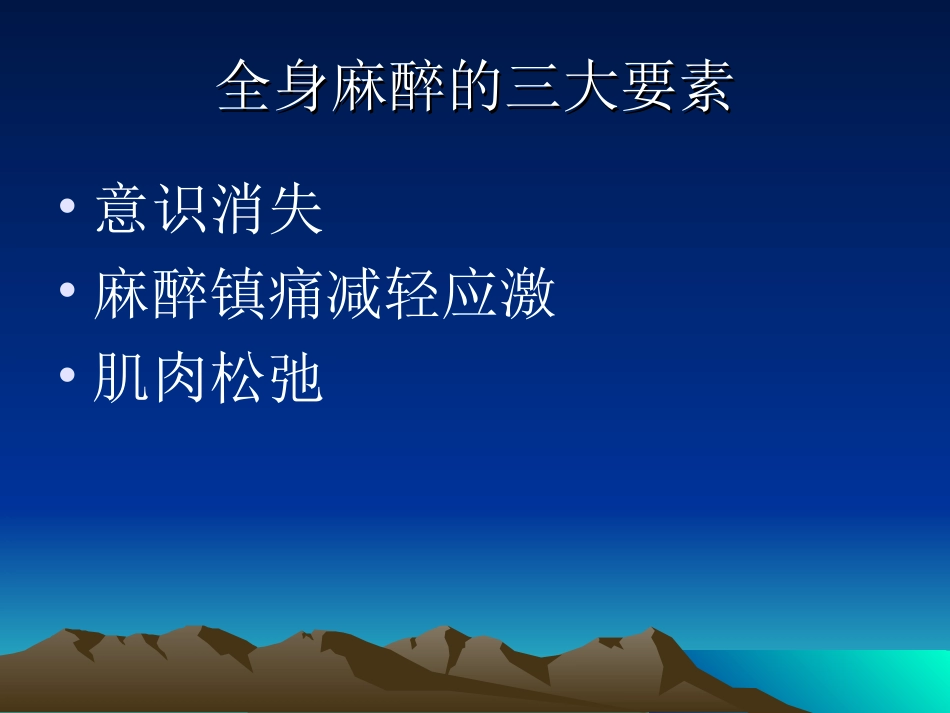 全身麻醉的三大要素

• 意识消失
• 麻醉镇痛减轻应激
• 肌肉松弛